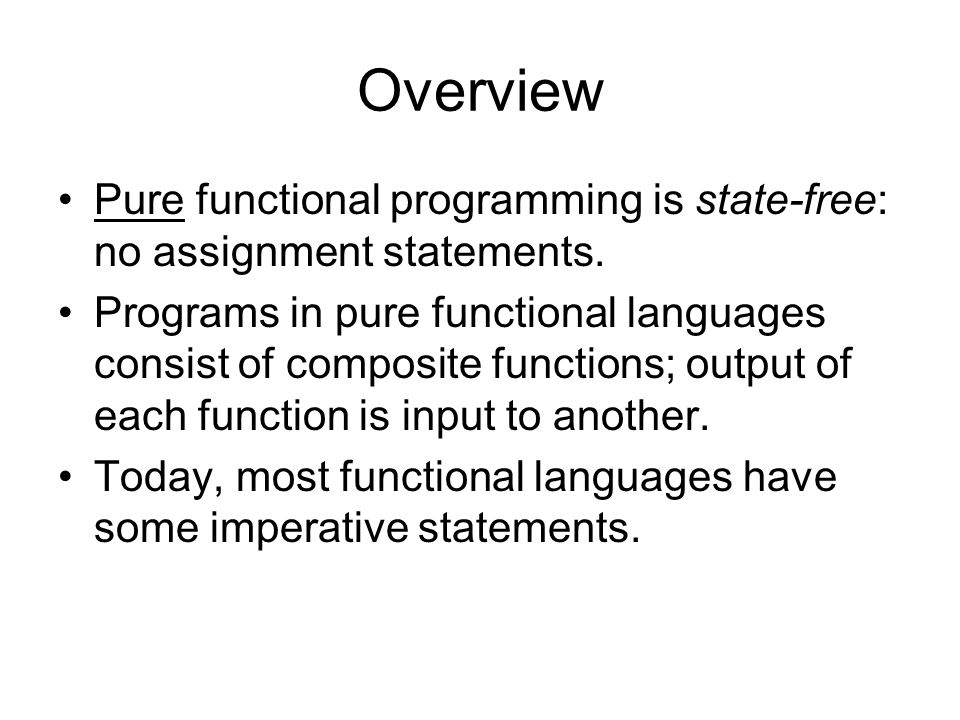 Overview

• Pure functional programming is state-free: no assignment statements.

• Programs in pure functional languages consist of composite functions; output of each function is input to another.

• Today, most functional languages have some imperative statements.